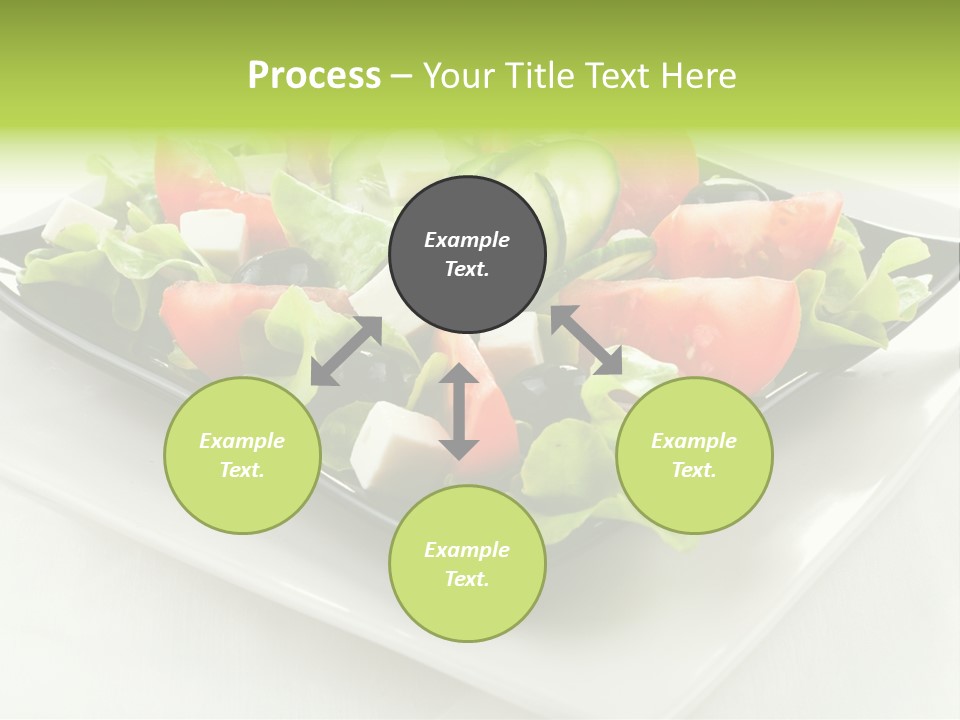 Process – Your Title Text Here

Example Text.

Example Text.

Example Text.

Example Text.